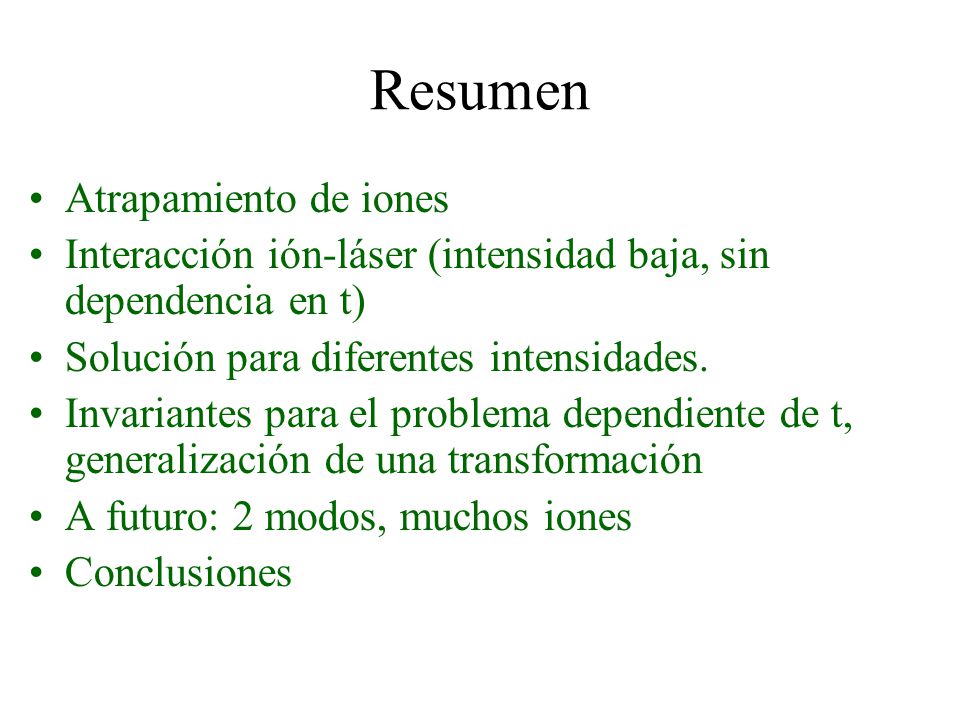 Resumen

• Atrapamiento de iones
• Interacción ión-láser (intensidad baja, sin dependencia en t)
• Solución para diferentes intensidades.
• Invariantes para el problema dependiente de t, generalización de una transformación
• A futuro: 2 modos, muchos iones
• Conclusiones